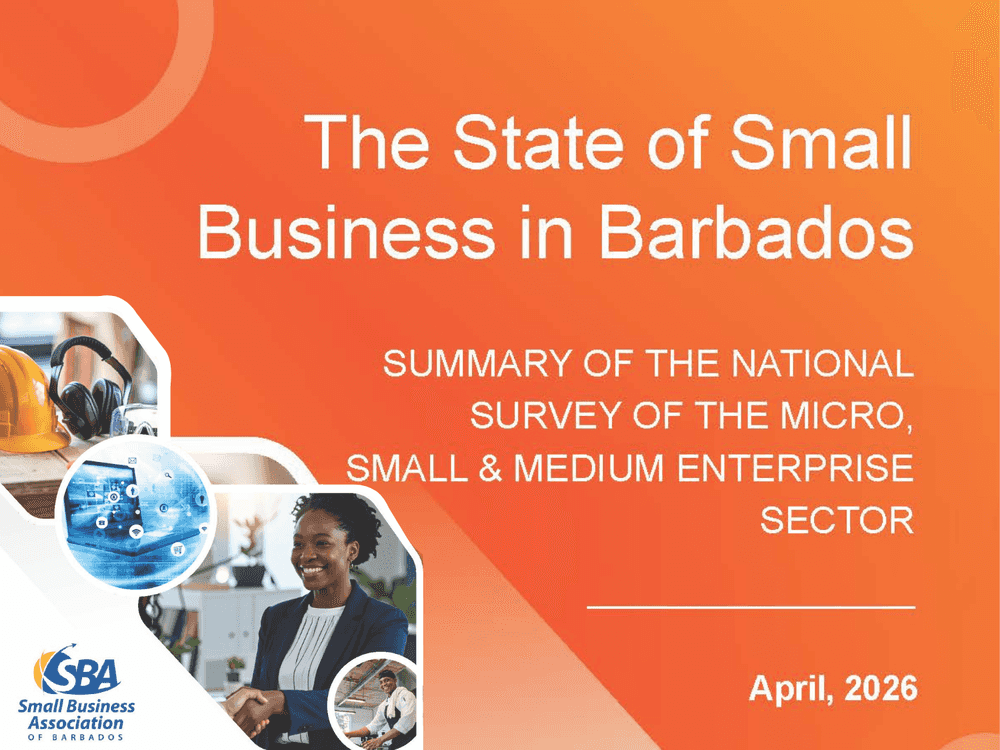 The State of Small Business in Barbados

SUMMARY OF THE NATIONAL SURVEY OF THE MICRO, SMALL & MEDIUM ENTERPRISE SECTOR

April, 2026

SBA
Small Business Association
OF BARBADOS